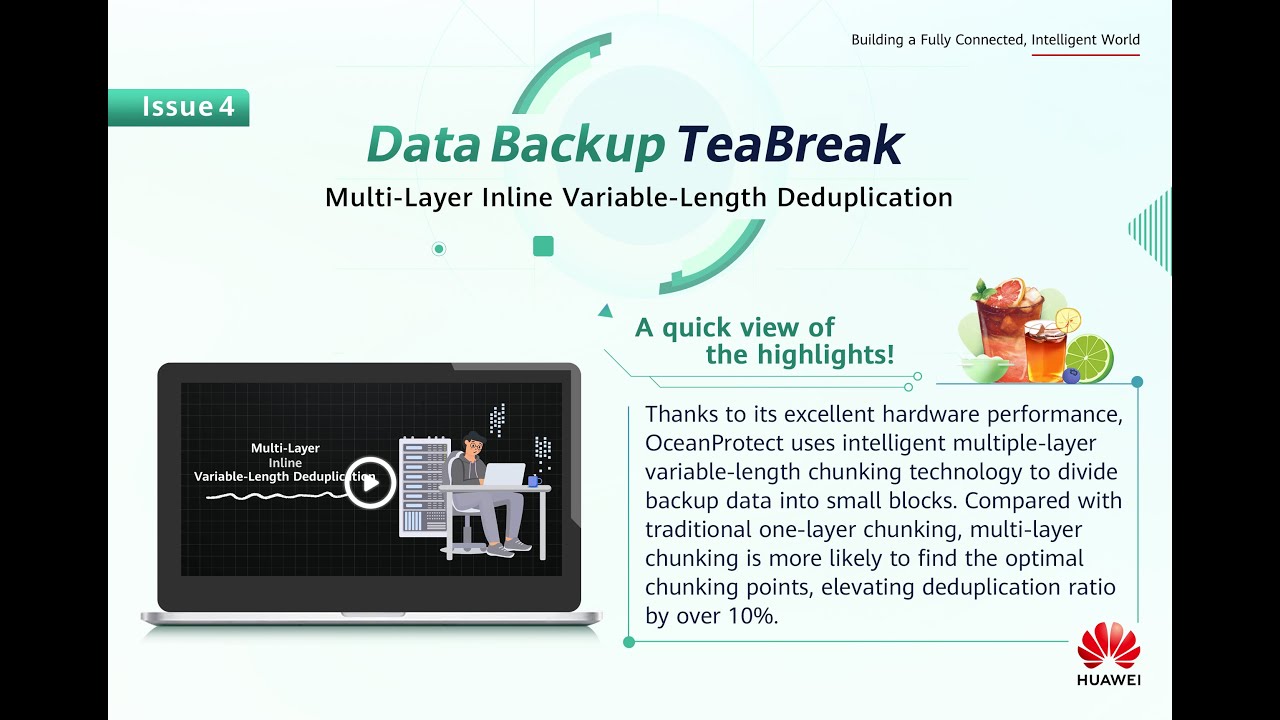 Building a Fully Connected, Intelligent World

Issue 4

Data Backup TeaBreak

Multi-Layer Inline Variable-Length Deduplication

A quick view of the highlights!

Multi-Layer Inline Variable-Length Deduplication

Thanks to its excellent hardware performance, OceanProtect uses intelligent multiple-layer variable-length chunking technology to divide backup data into small blocks. Compared with traditional one-layer chunking, multi-layer chunking is more likely to find the optimal chunking points, elevating deduplication ratio by over 10%.

HUAWEI